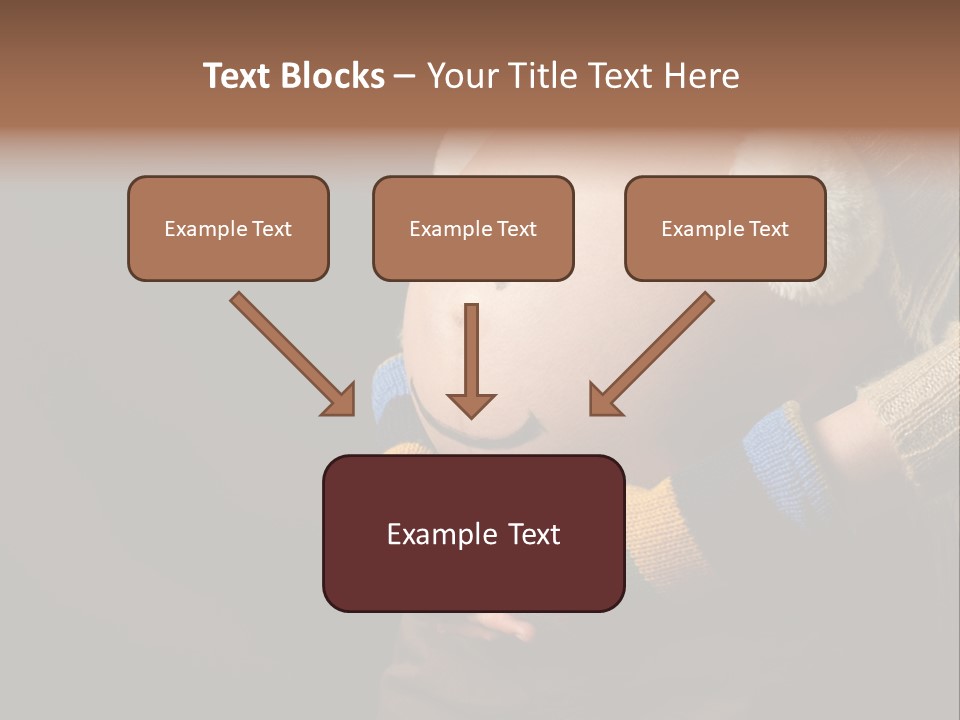 Text Blocks – Your Title Text Here

Example Text

Example Text

Example Text

Example Text